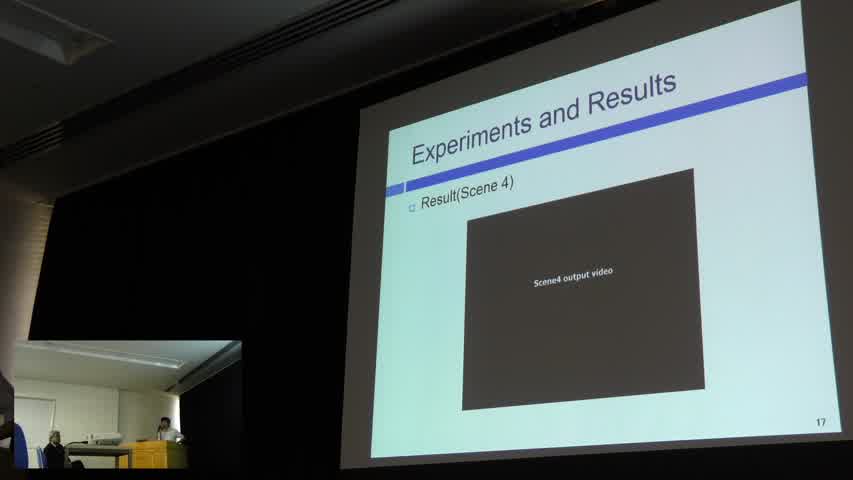 Experiments and Results

Result(Scene 4)

Scene4 output video

17